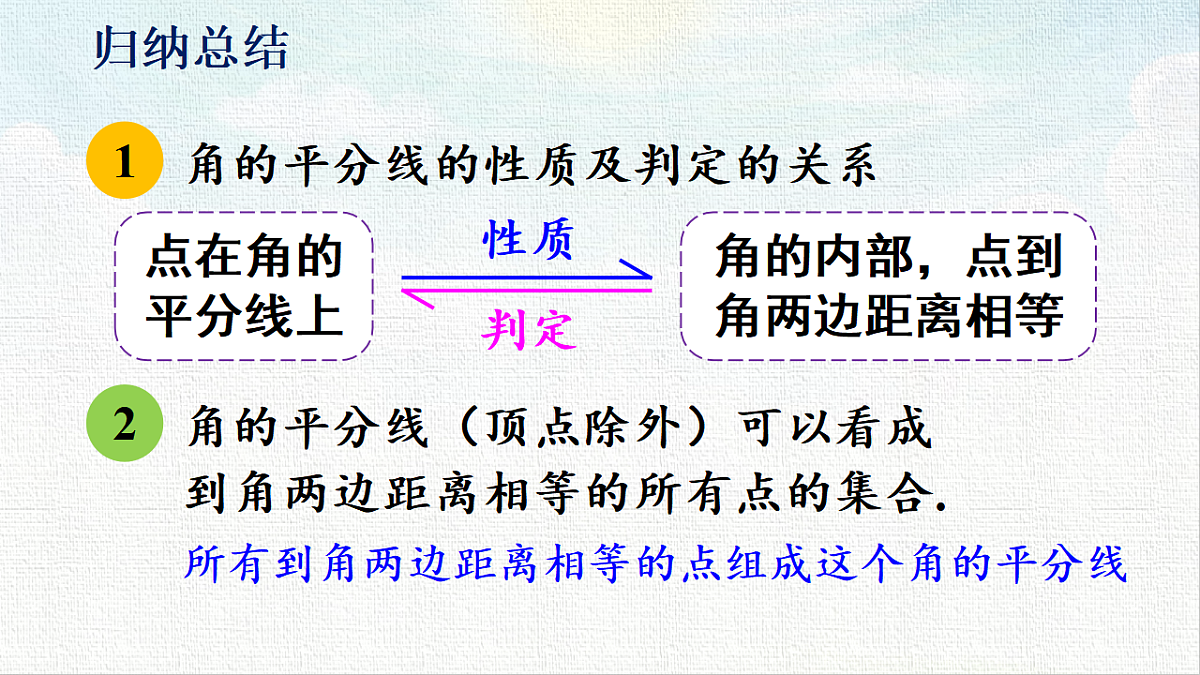 归纳总结

1 角的平分线的性质及判定的关系

点在角的平分线上

性质

判定

角的内部，点到角两边距离相等

2 角的平分线（顶点除外）可以看成到角两边距离相等的所有点的集合.

所有到角两边距离相等的点组成这个角的平分线